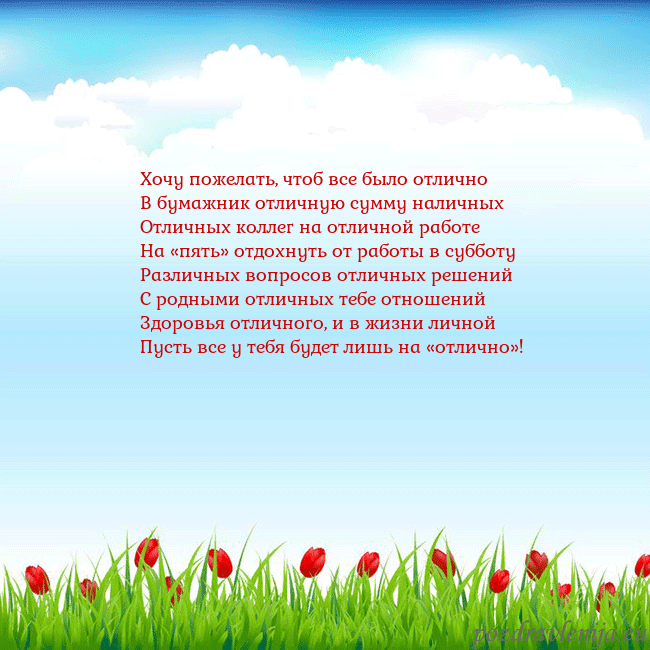 Хочу пожелать, чтоб все было отлично
В бумажник отличную сумму наличных
Отличных коллег на отличной работе
На «пять» отдохнуть от работы в субботу
Различных вопросов отличных решений
С родными отличных тебе отношений
Здоровья отличного, и в жизни личной
Пусть все у тебя будет лишь на «отлично»!

pozdravlenija.eu